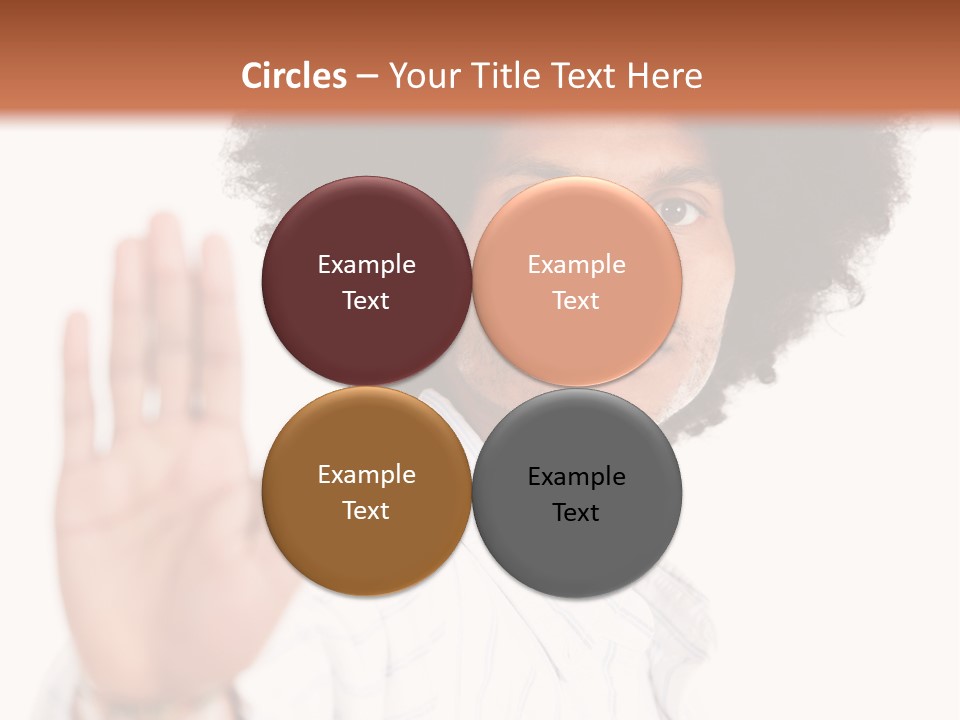 Circles – Your Title Text Here

Example Text

Example Text

Example Text

Example Text